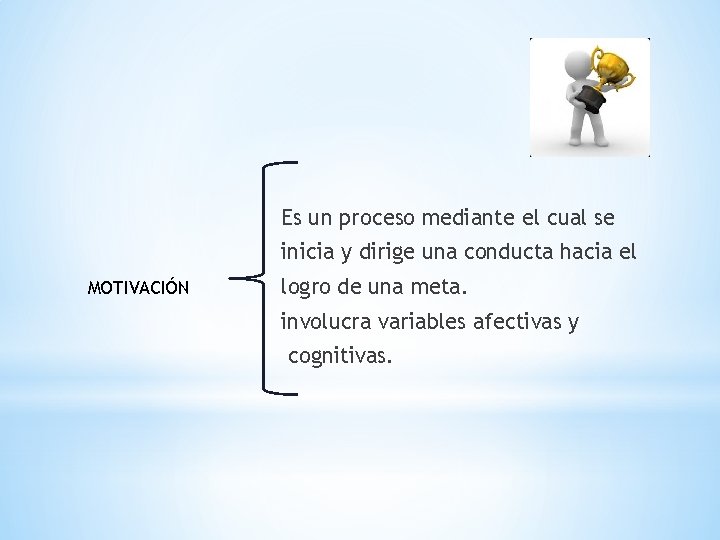 MOTIVACIÓN

Es un proceso mediante el cual se inicia y dirige una conducta hacia el logro de una meta.
involucra variables afectivas y cognitivas.